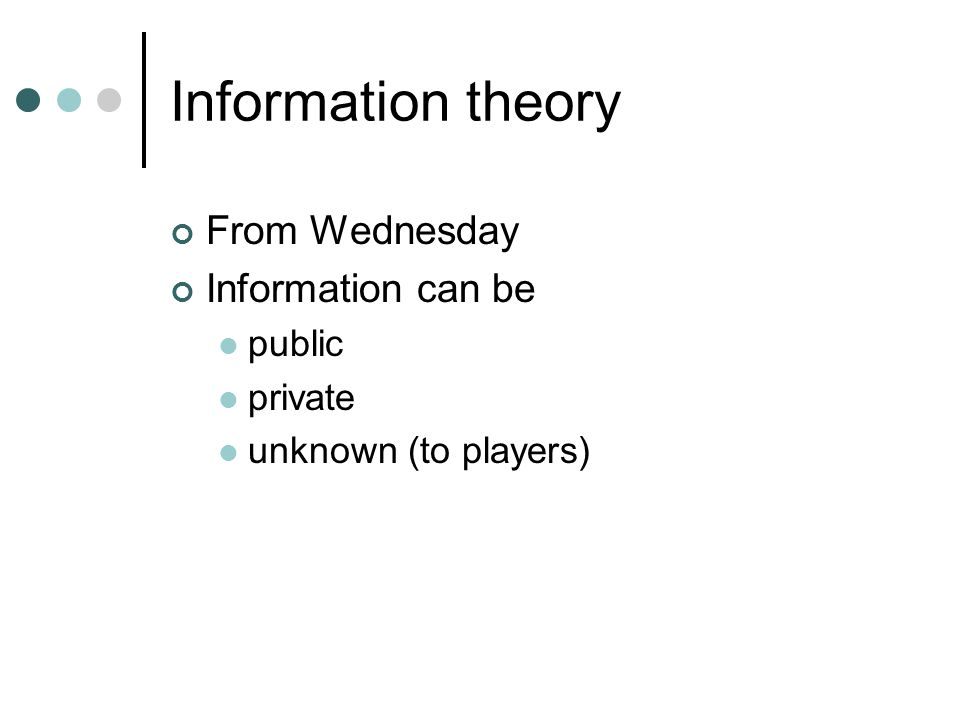 Information theory

From Wednesday
Information can be
public
private
unknown (to players)